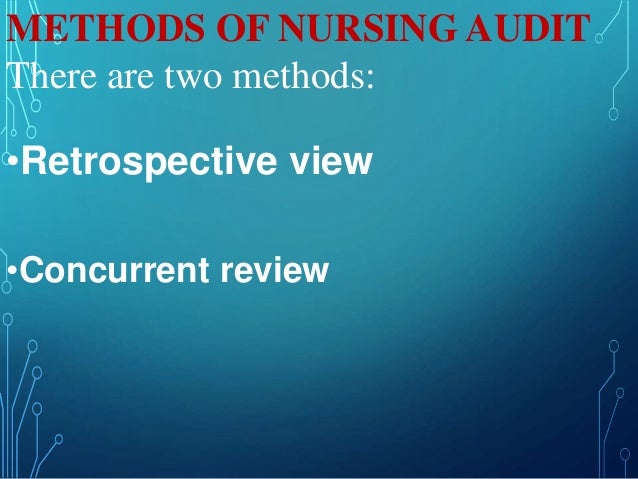 METHODS OF NURSING AUDIT

There are two methods:

•Retrospective view

•Concurrent review